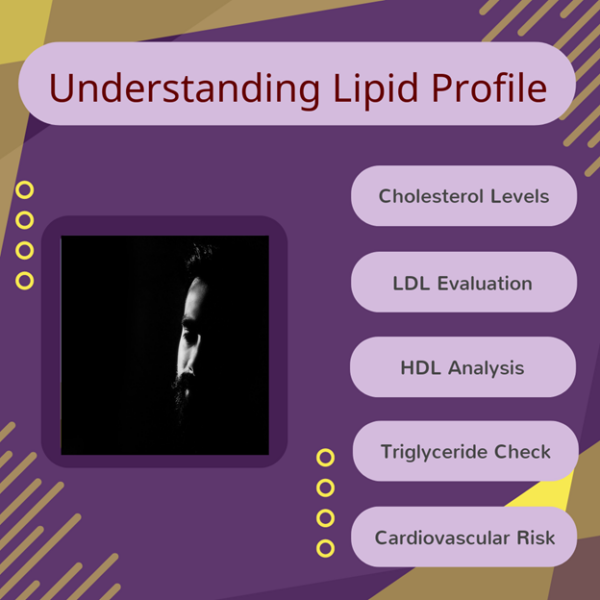 Understanding Lipid Profile

Cholesterol Levels

LDL Evaluation

HDL Analysis

Triglyceride Check

Cardiovascular Risk